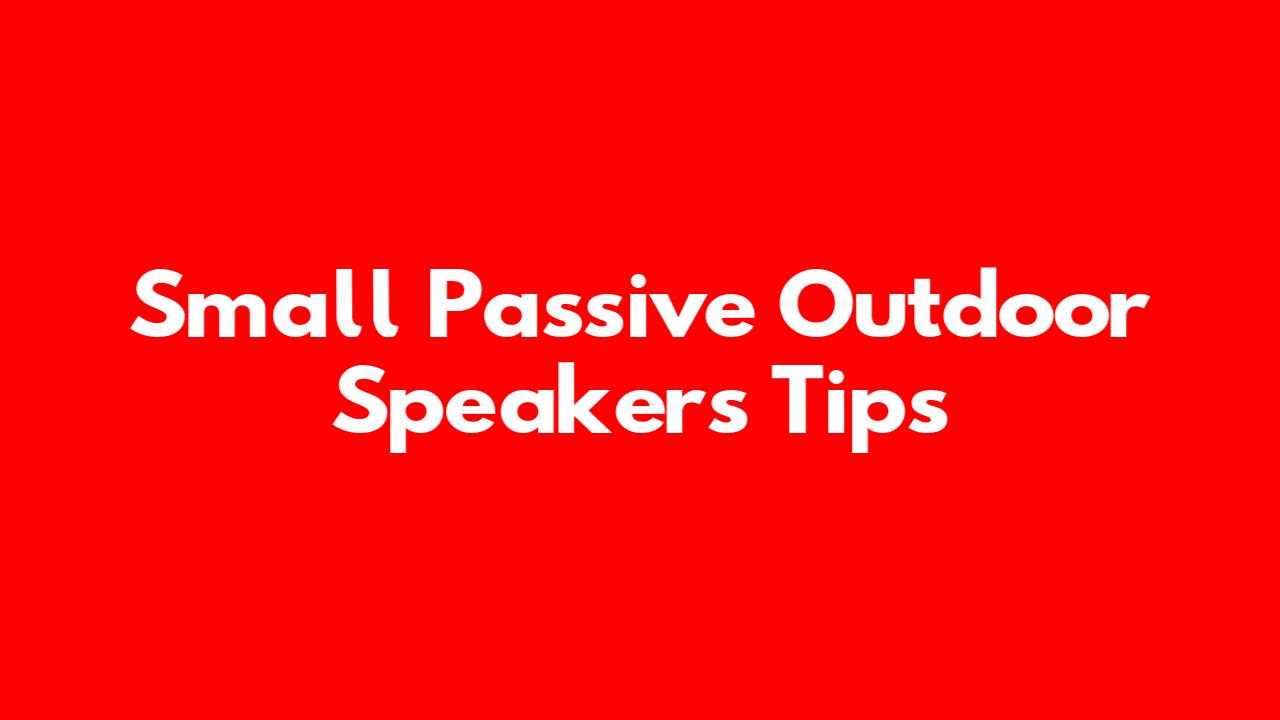 Small Passive Outdoor Speakers Tips